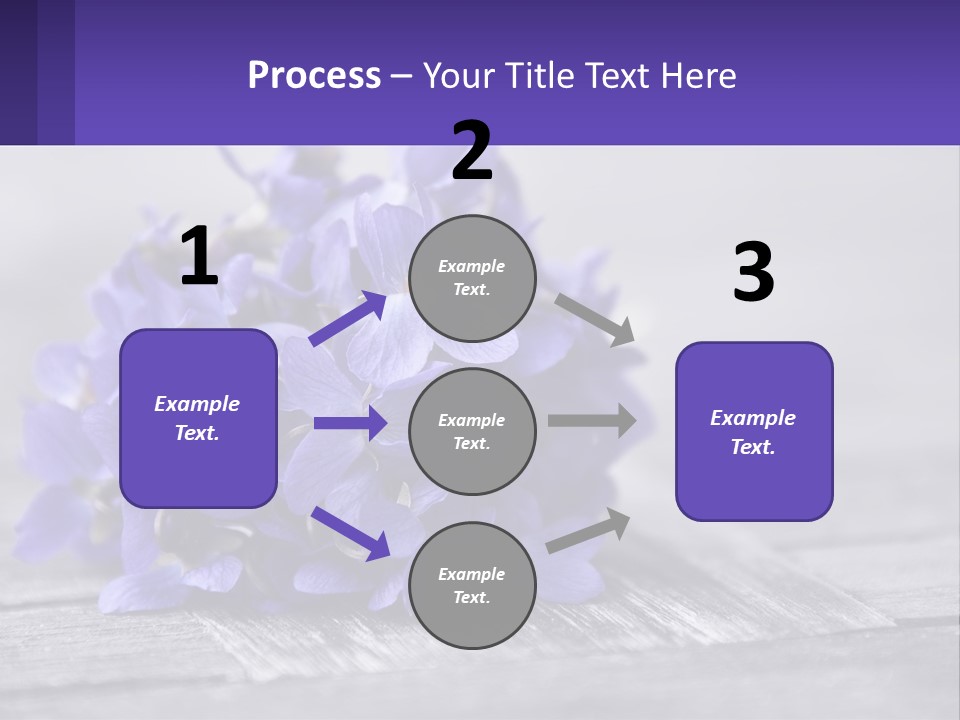 Process – Your Title Text Here

1

Example Text.

2

Example Text.

Example Text.

Example Text.

3

Example Text.